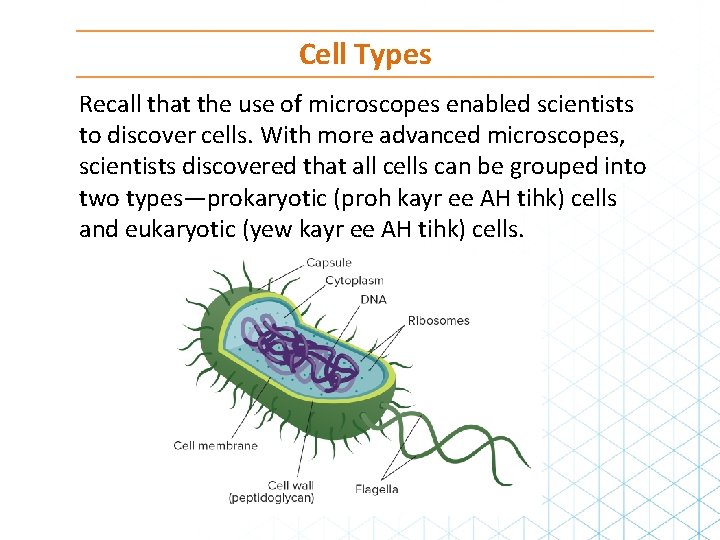 Cell Types

Recall that the use of microscopes enabled scientists to discover cells. With more advanced microscopes, scientists discovered that all cells can be grouped into two types—prokaryotic (proh kayr ee AH tihk) cells and eukaryotic (yew kayr ee AH tihk) cells.

Capsule
Cytoplasm
DNA
Ribosomes
Cell membrane
Cell wall (peptidoglycan)
Flagella